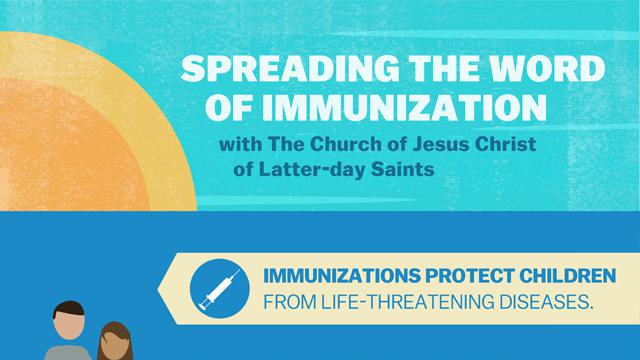 SPREADING THE WORD OF IMMUNIZATION

with The Church of Jesus Christ of Latter-day Saints

IMMUNIZATIONS PROTECT CHILDREN FROM LIFE-THREATENING DISEASES.